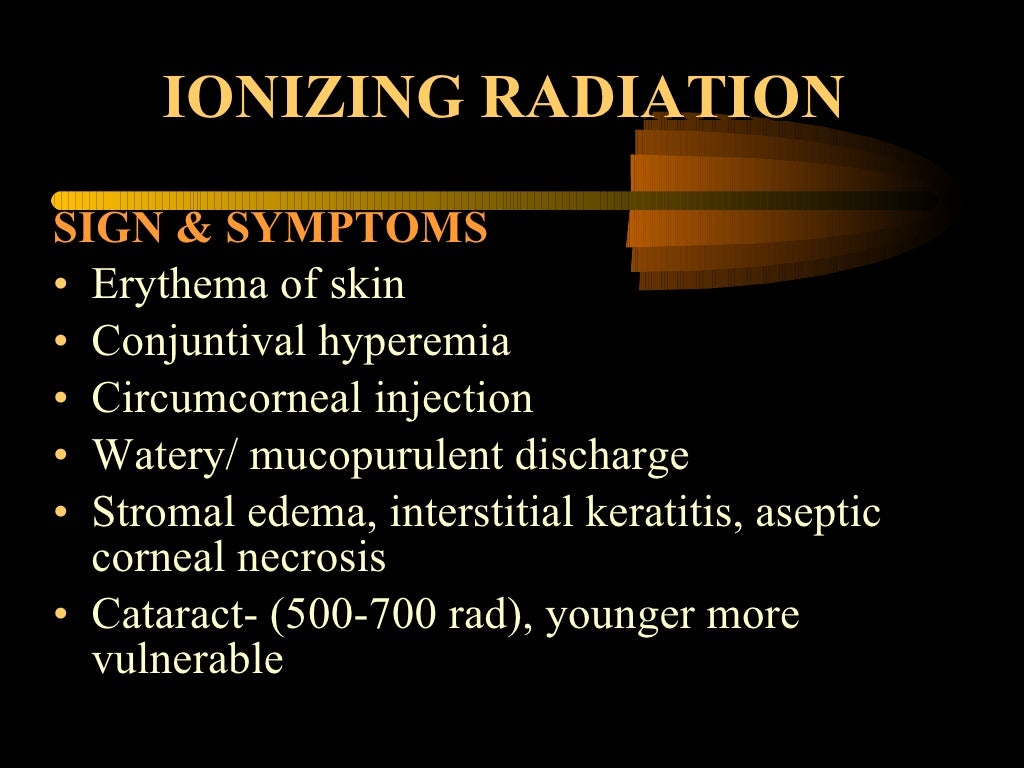 IONIZING RADIATION

SIGN & SYMPTOMS
• Erythema of skin
• Conjuntival hyperemia
• Circumcorneal injection
• Watery/ mucopurulent discharge
• Stromal edema, interstitial keratitis, aseptic corneal necrosis
• Cataract- (500-700 rad), younger more vulnerable